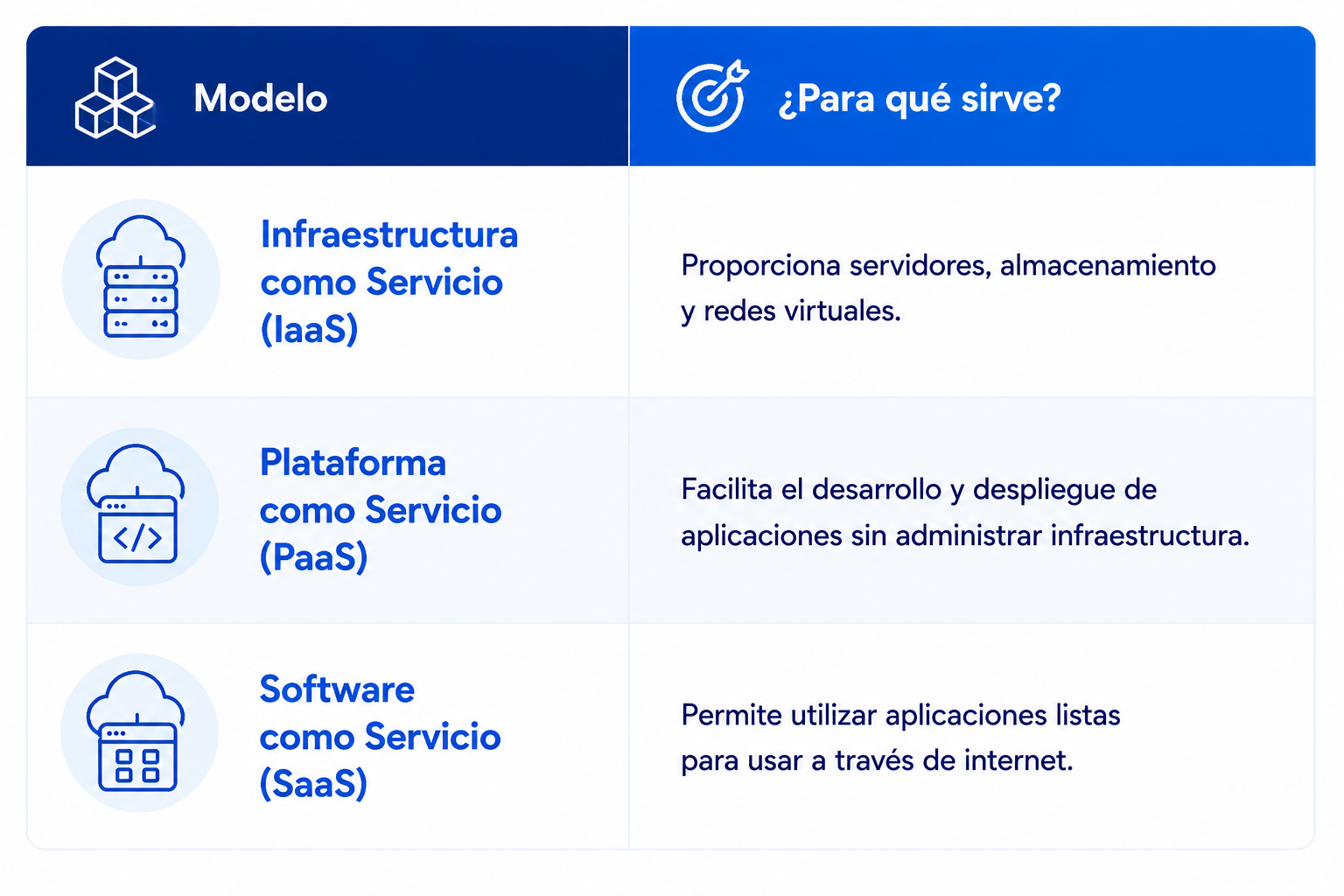 | Modelo | ¿Para qué sirve? |
|---|---|
| Infraestructura como Servicio (IaaS) | Proporciona servidores, almacenamiento y redes virtuales. |
| Plataforma como Servicio (PaaS) | Facilita el desarrollo y despliegue de aplicaciones sin administrar infraestructura. |
| Software como Servicio (SaaS) | Permite utilizar aplicaciones listas para usar a través de internet. |